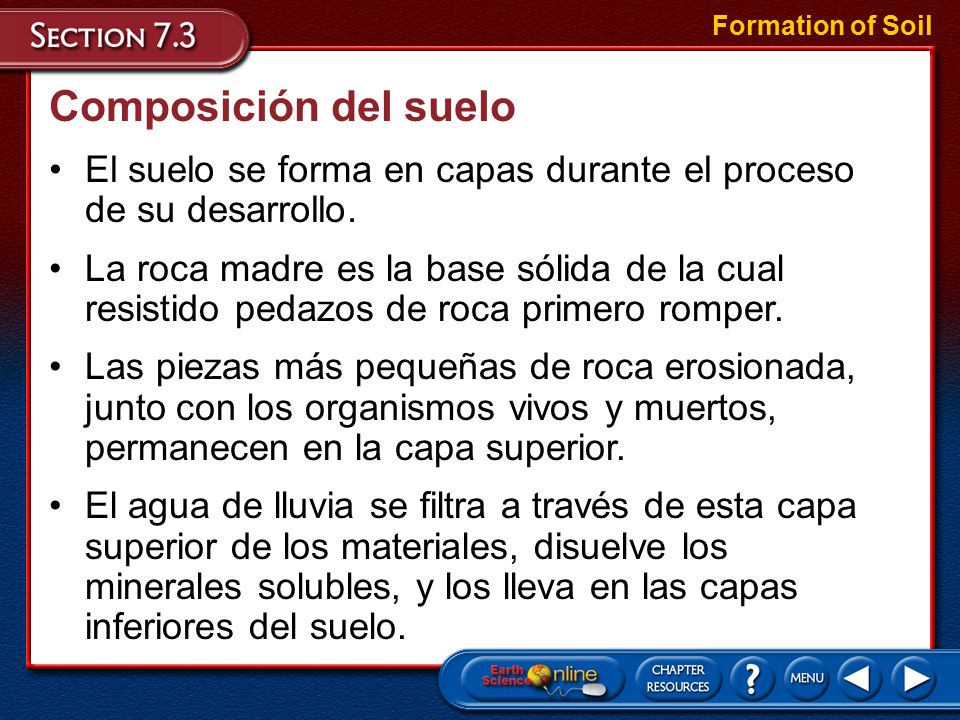 SECTION 7.3

Formation of Soil

Composición del suelo

• El suelo se forma en capas durante el proceso de su desarrollo.

• La roca madre es la base sólida de la cual resistido pedazos de roca primero romper.

• Las piezas más pequeñas de roca erosionada, junto con los organismos vivos y muertos, permanecen en la capa superior.

• El agua de lluvia se filtra a través de esta capa superior de los materiales, disuelve los minerales solubles, y los lleva en las capas inferiores del suelo.

Earth Science Online

CHAPTER RESOURCES

?

MENU